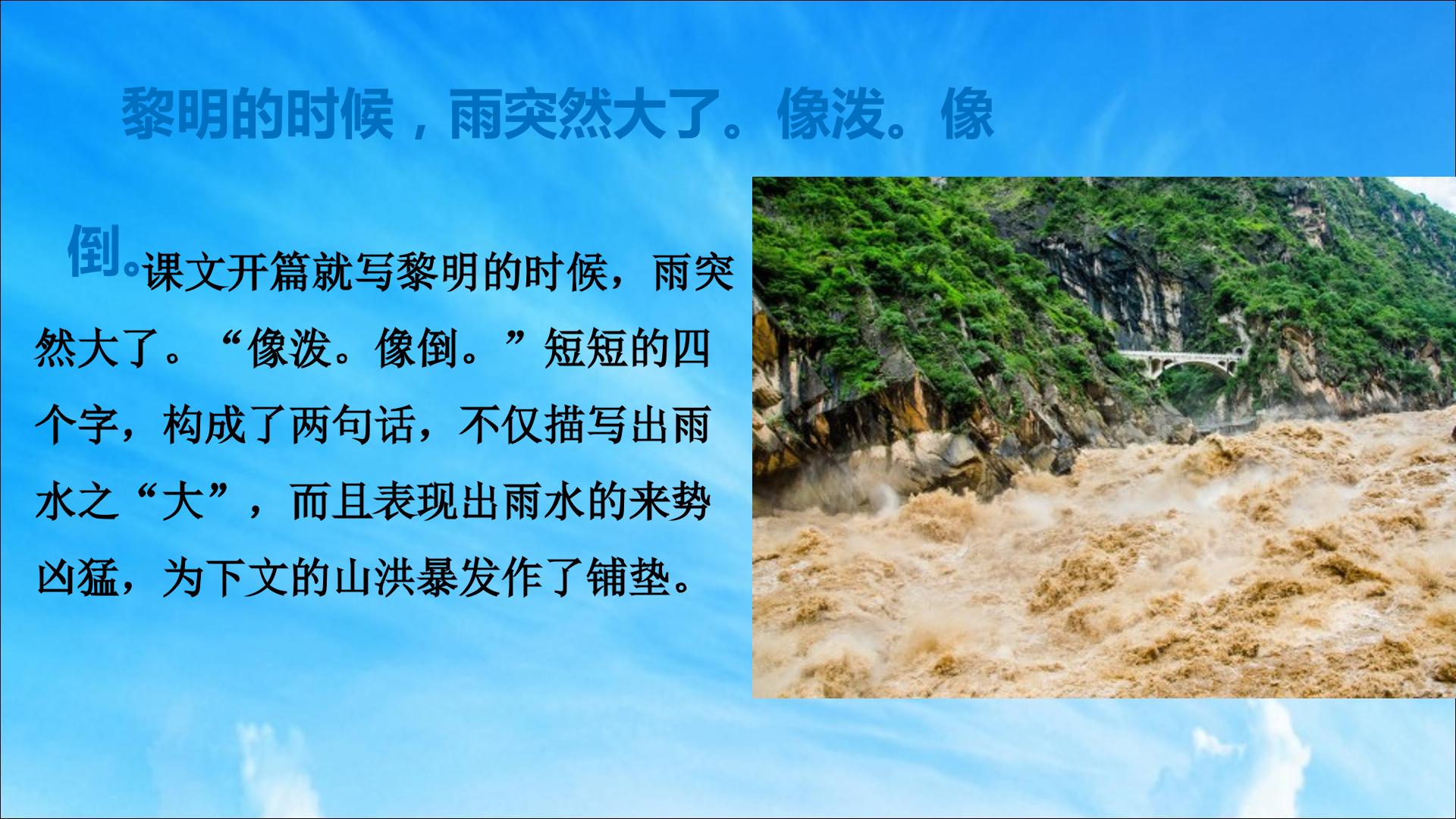 黎明的时候，雨突然大了。像泼。像倒。

课文开篇就写黎明的时候，雨突然大了。“像泼。像倒。”短短的四个字，构成了两句话，不仅描写出雨水之“大”，而且表现出雨水的来势凶猛，为下文的山洪暴发作了铺垫。